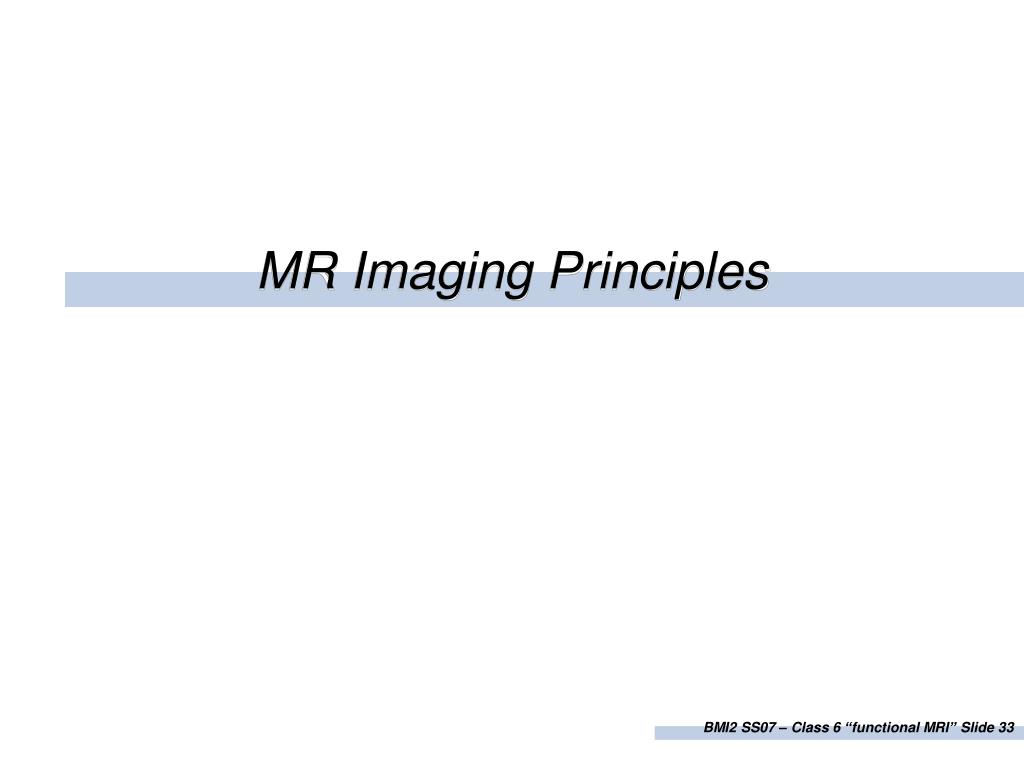 MR Imaging Principles

BMI2 SS07 – Class 6 “functional MRI” Slide 33